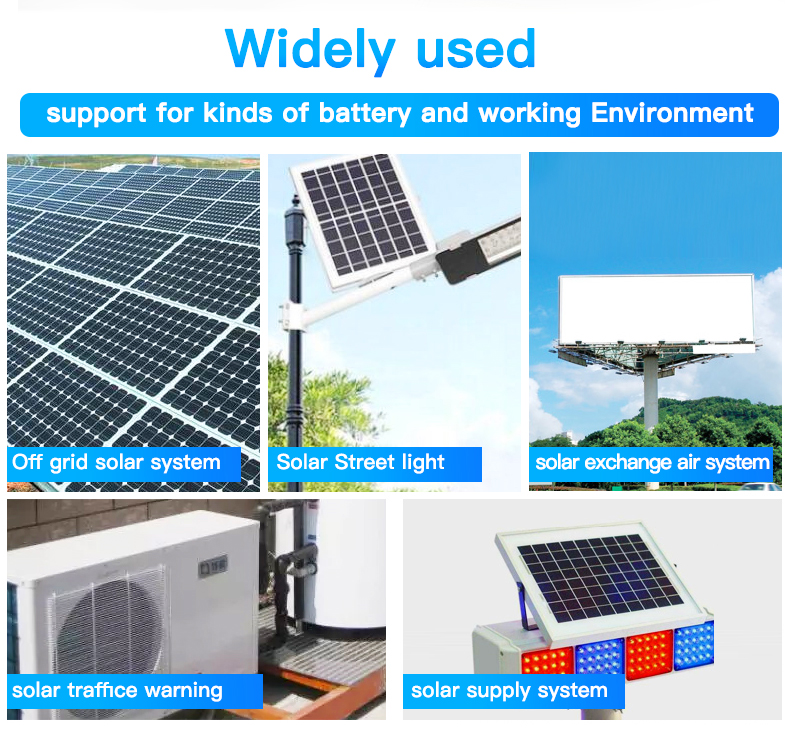 Widely used

support for kinds of battery and working Environment

Off grid solar system

Solar Street light

solar exchange air system

solar traffice warning

solar supply system